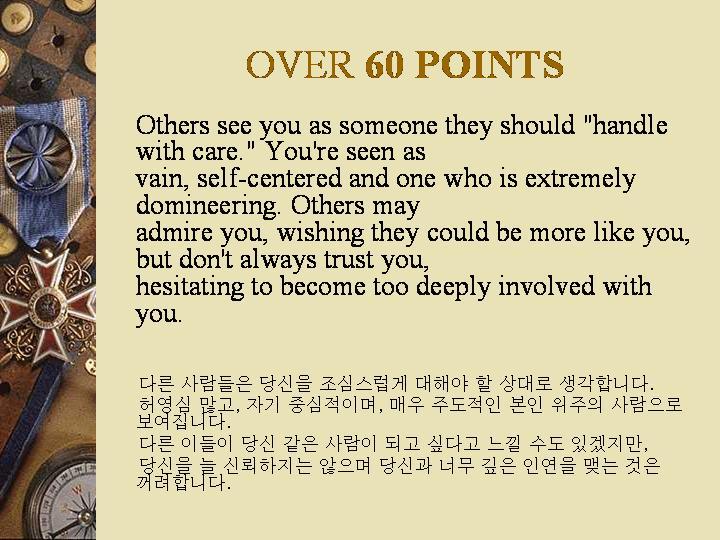 OVER 60 POINTS

Others see you as someone they should "handle with care." You're seen as vain, self-centered and one who is extremely domineering. Others may admire you, wishing they could be more like you, but don't always trust you, hesitating to become too deeply involved with you.

다른 사람들은 당신을 조심스럽게 대해야 할 상대로 생각합니다. 허영심 많고, 자기 중심적이며, 매우 주도적인 본인 위주의 사람으로 보여집니다. 다른 이들이 당신 같은 사람이 되고 싶다고 느낄 수도 있겠지만, 당신을 늘 신뢰하지는 않으며 당신과 너무 깊은 인연을 맺는 것은 꺼려합니다.